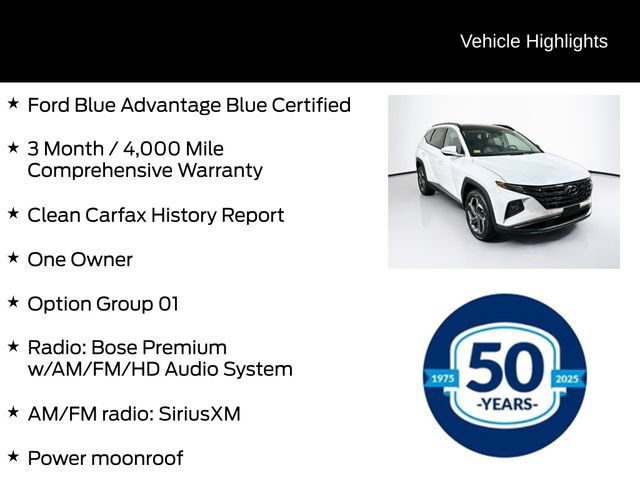 Vehicle Highlights

★ Ford Blue Advantage Blue Certified

★ 3 Month / 4,000 Mile Comprehensive Warranty

★ Clean Carfax History Report

★ One Owner

★ Option Group 01

★ Radio: Bose Premium w/AM/FM/HD Audio System

★ AM/FM radio: SiriusXM

★ Power moonroof

1975 50 -YEARS- 2025